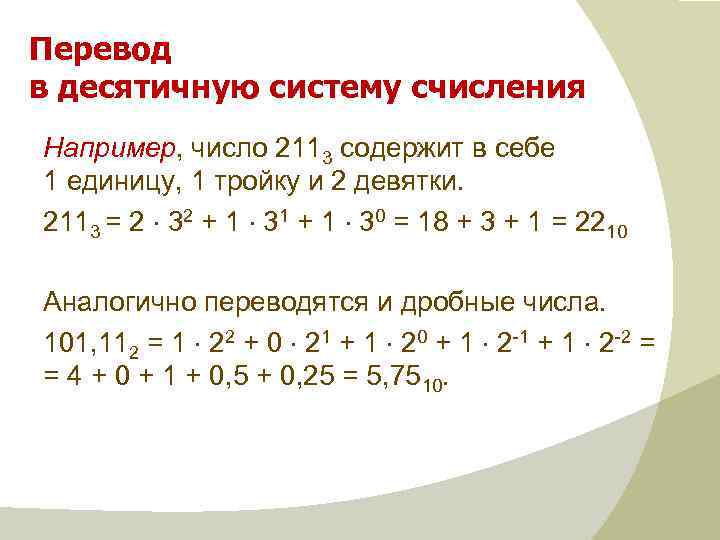 Перевод
в десятичную систему счисления

Например, число $211_3$ содержит в себе 1 единицу, 1 тройку и 2 девятки.

$211_3 = 2 \cdot 3^2 + 1 \cdot 3^1 + 1 \cdot 3^0 = 18 + 3 + 1 = 22_{10}$

Аналогично переводятся и дробные числа.

$101,11_2 = 1 \cdot 2^2 + 0 \cdot 2^1 + 1 \cdot 2^0 + 1 \cdot 2^{-1} + 1 \cdot 2^{-2} =$
$= 4 + 0 + 1 + 0,5 + 0,25 = 5,75_{10}$.